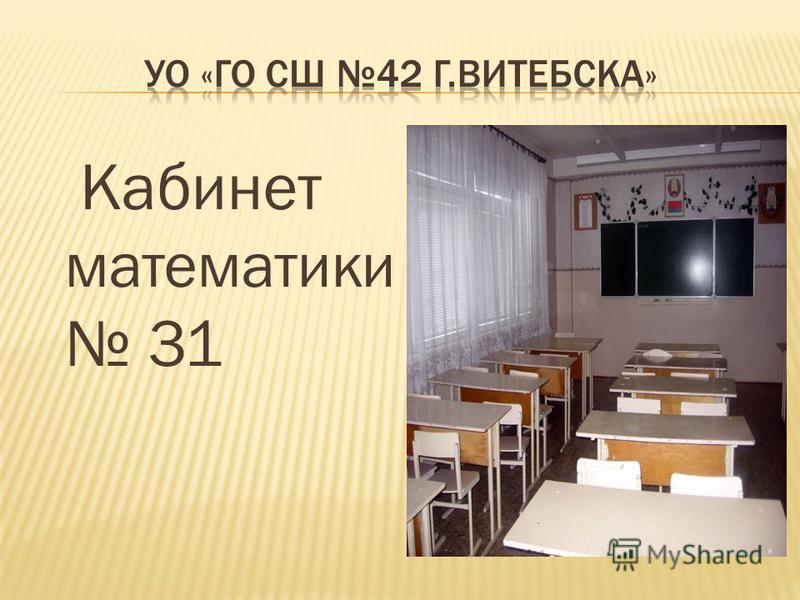 УО «ГО СШ №42 Г.ВИТЕБСКА»

Кабинет математики № 31

MyShared